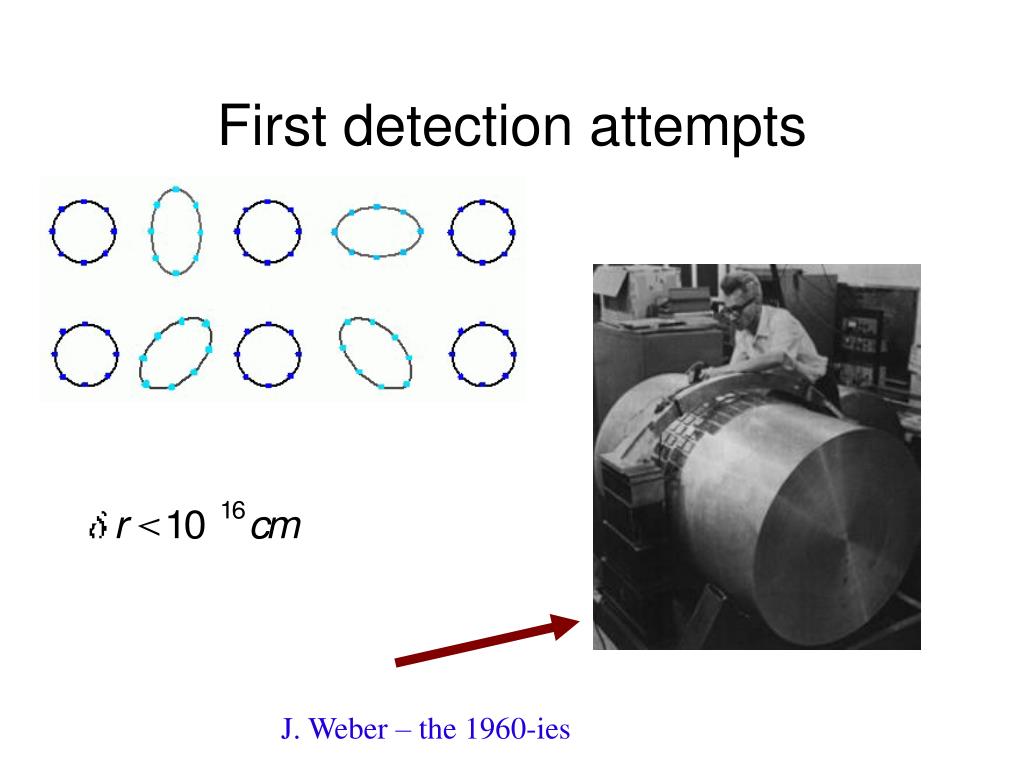 First detection attempts

$\delta r < 10^{16} cm$

J. Weber – the 1960-ies